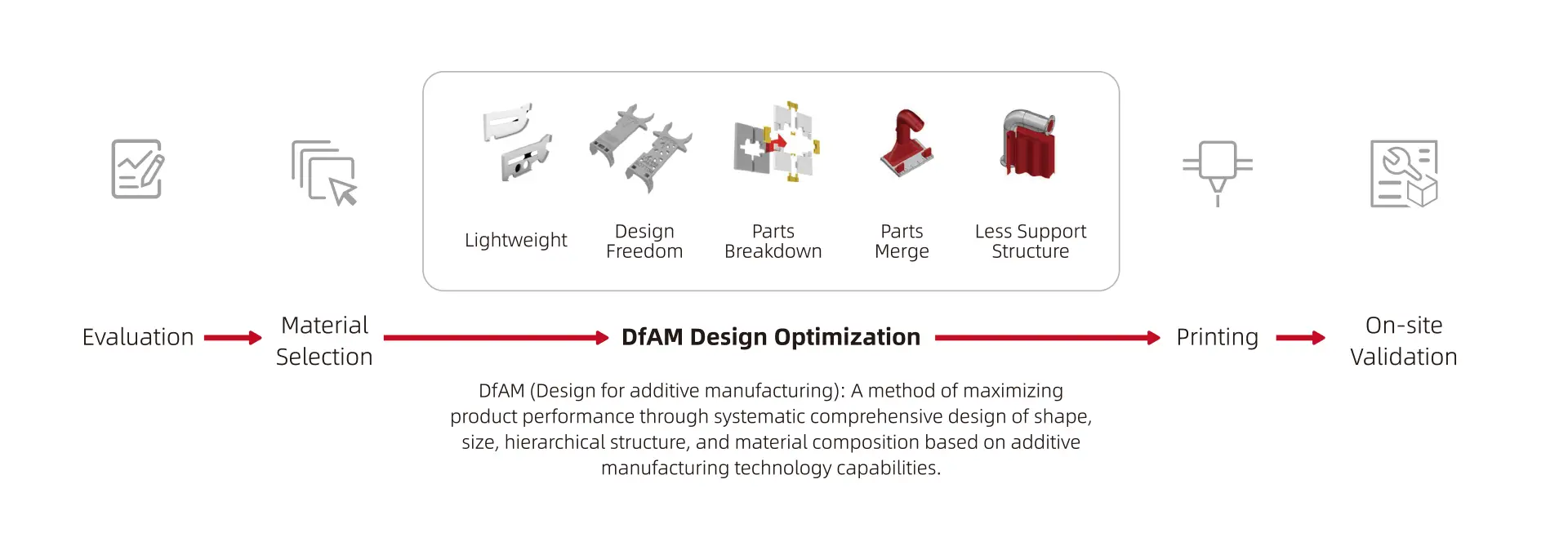 Lightweight

Design Freedom

Parts Breakdown

Parts Merge

Less Support Structure

Evaluation

Material Selection

DfAM Design Optimization

Printing

On-site Validation

DfAM (Design for additive manufacturing): A method of maximizing product performance through systematic comprehensive design of shape, size, hierarchical structure, and material composition based on additive manufacturing technology capabilities.